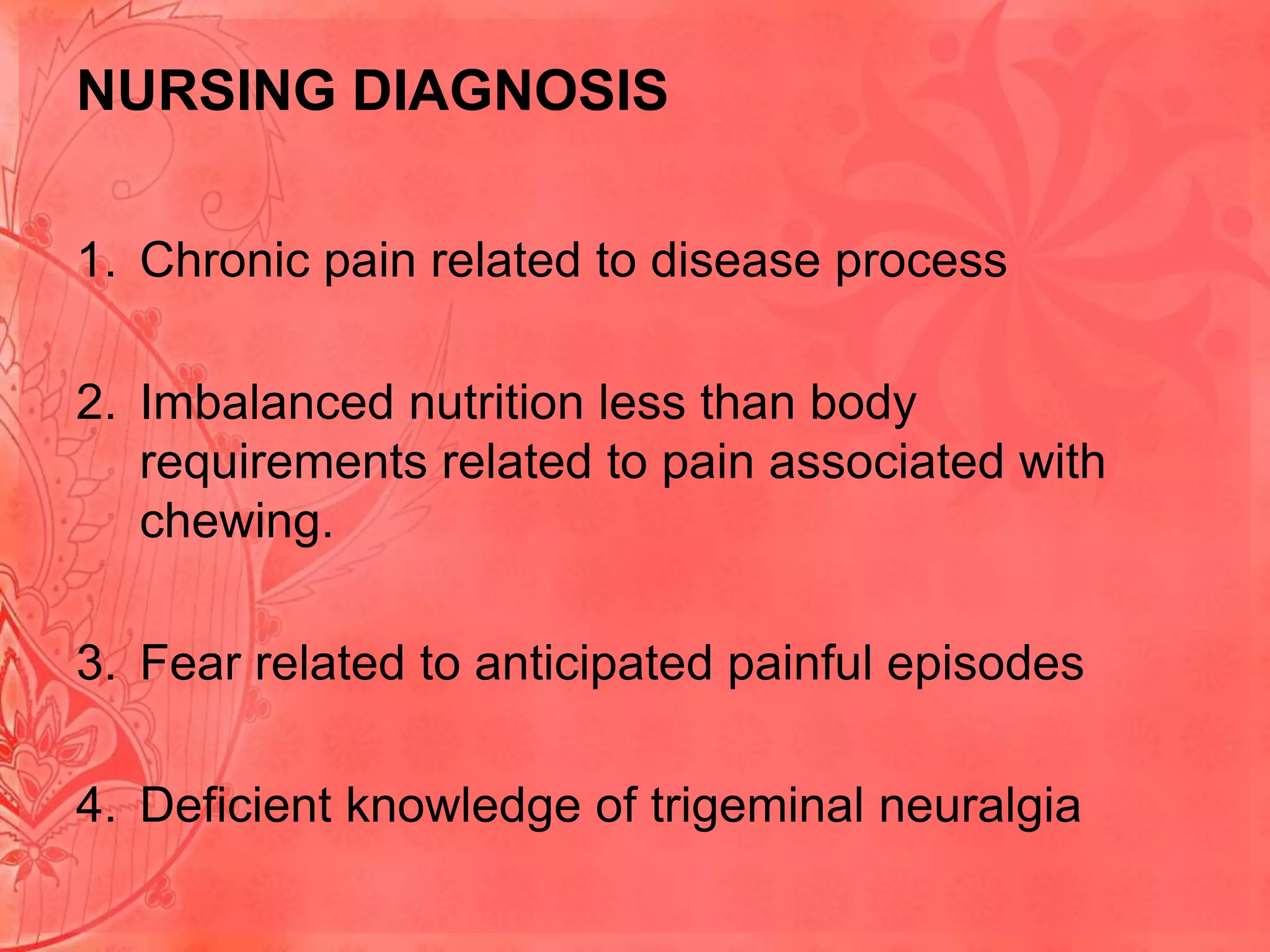 NURSING DIAGNOSIS

1. Chronic pain related to disease process

2. Imbalanced nutrition less than body requirements related to pain associated with chewing.

3. Fear related to anticipated painful episodes

4. Deficient knowledge of trigeminal neuralgia